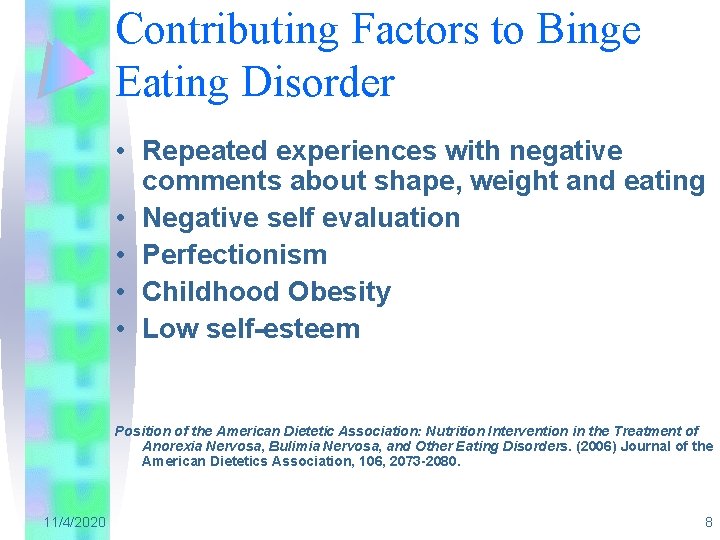 Contributing Factors to Binge Eating Disorder

• Repeated experiences with negative comments about shape, weight and eating
• Negative self evaluation
• Perfectionism
• Childhood Obesity
• Low self-esteem

Position of the American Dietetic Association: Nutrition Intervention in the Treatment of Anorexia Nervosa, Bulimia Nervosa, and Other Eating Disorders. (2006) Journal of the American Dietetics Association, 106, 2073-2080.

11/4/2020

8